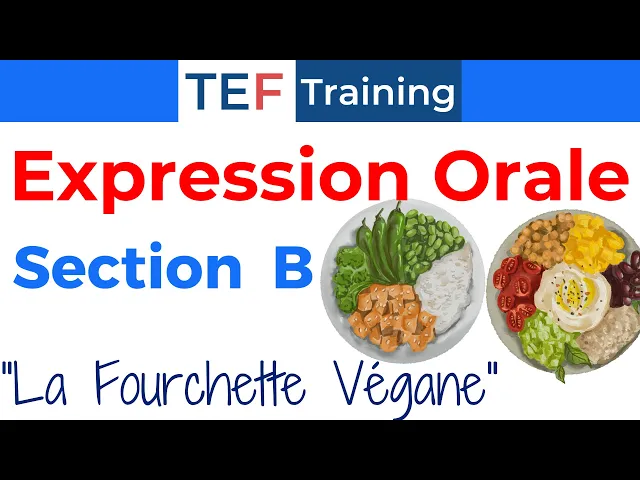 TEF Training

Expression Orale

Section B

"La Fourchette Végane"